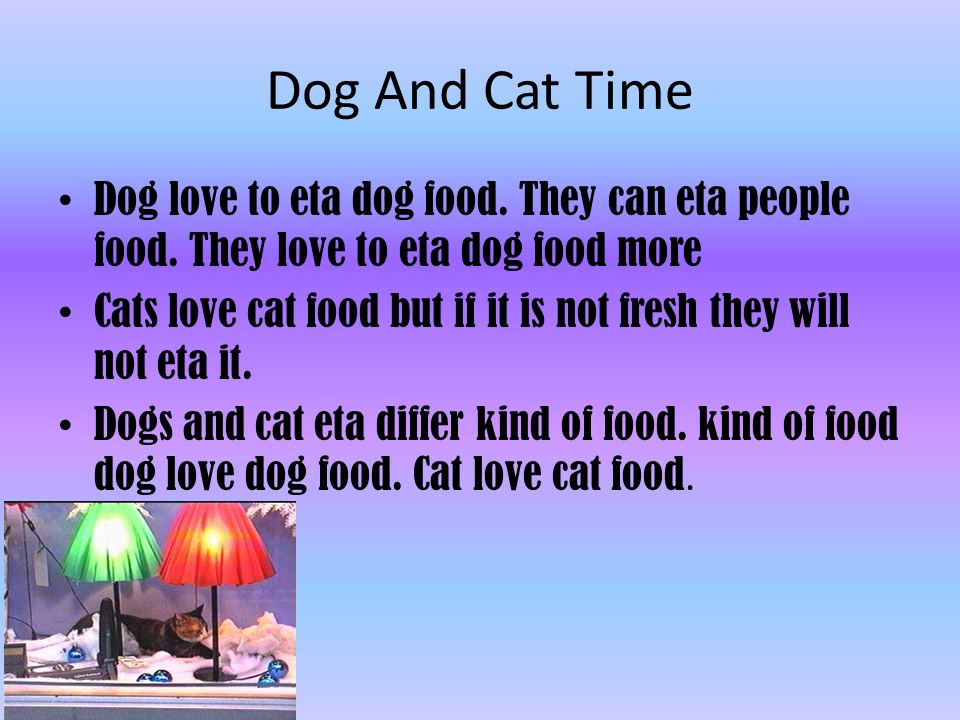 Dog And Cat Time

• Dog love to eta dog food. They can eta people food. They love to eta dog food more
• Cats love cat food but if it is not fresh they will not eta it.
• Dogs and cat eta differ kind of food. kind of food dog love dog food. Cat love cat food.